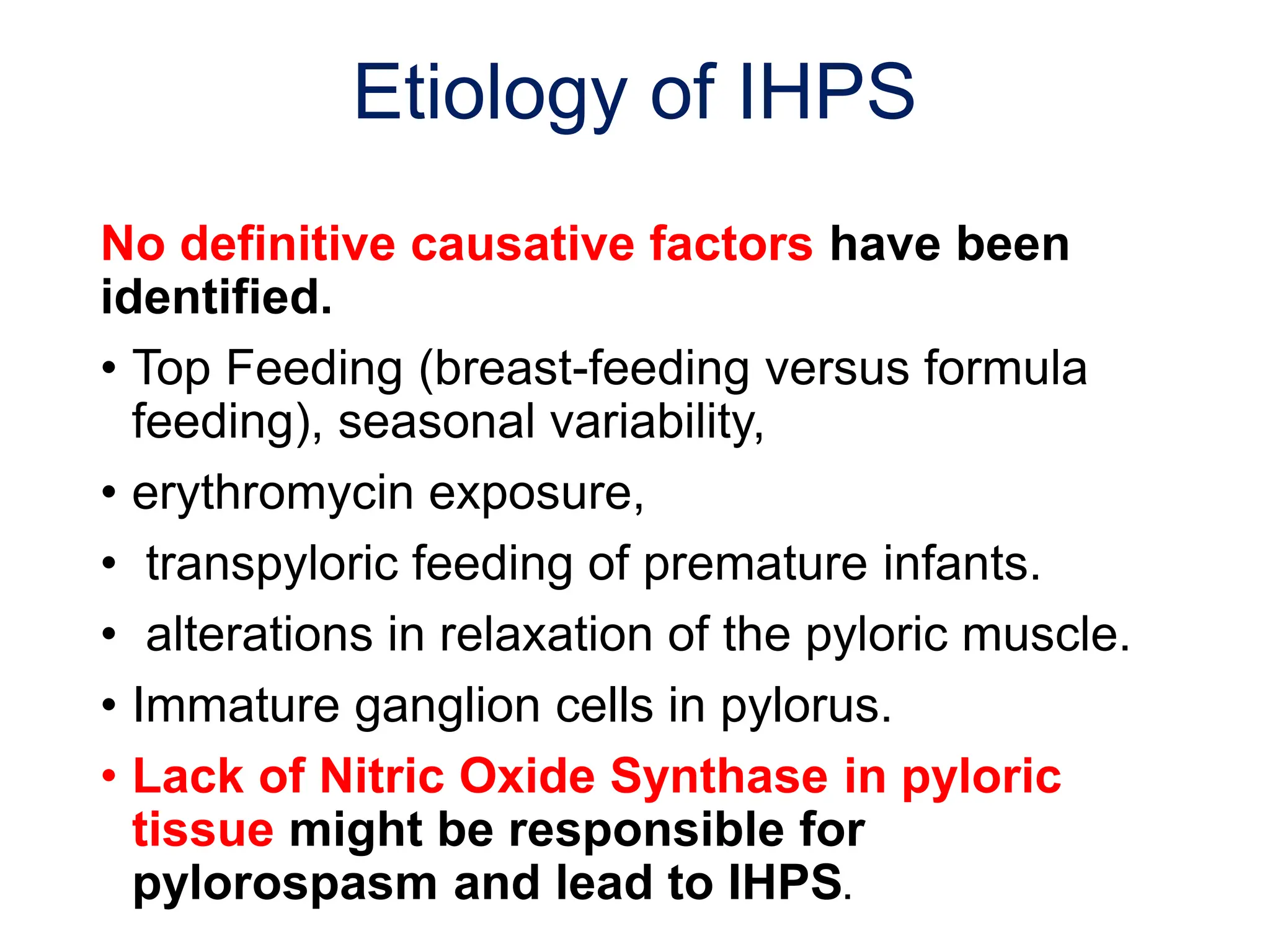 Etiology of IHPS

No definitive causative factors have been identified.

• Top Feeding (breast-feeding versus formula feeding), seasonal variability,

• erythromycin exposure,

• transpyloric feeding of premature infants.

• alterations in relaxation of the pyloric muscle.

• Immature ganglion cells in pylorus.

• Lack of Nitric Oxide Synthase in pyloric tissue might be responsible for pylorospasm and lead to IHPS.